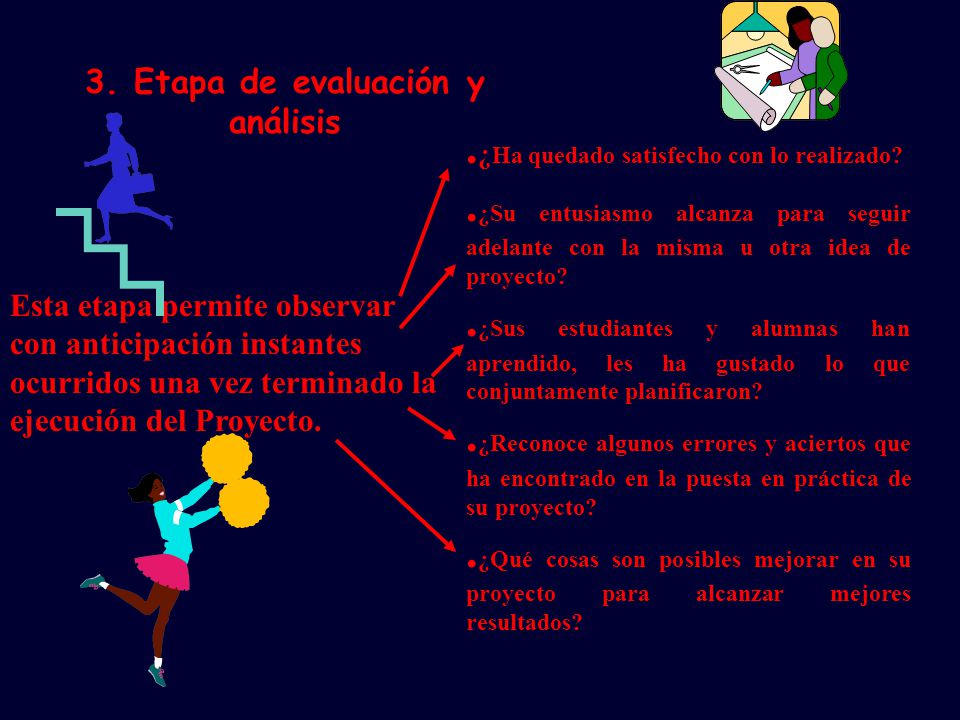 3. Etapa de evaluación y análisis

Esta etapa permite observar con anticipación instantes ocurridos una vez terminado la ejecución del Proyecto.

•¿Ha quedado satisfecho con lo realizado?

•¿Su entusiasmo alcanza para seguir adelante con la misma u otra idea de proyecto?

•¿Sus estudiantes y alumnas han aprendido, les ha gustado lo que conjuntamente planificaron?

•¿Reconoce algunos errores y aciertos que ha encontrado en la puesta en práctica de su proyecto?

•¿Qué cosas son posibles mejorar en su proyecto para alcanzar mejores resultados?